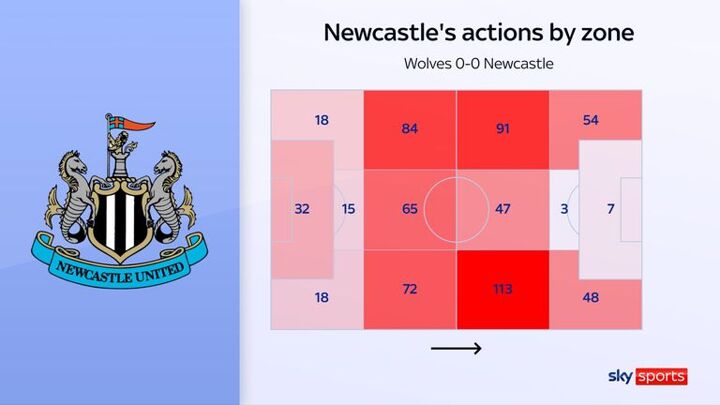 NEWCASTLE UNITED

Newcastle's actions by zone

Wolves 0-0 Newcastle

18
84
91
54
32
15
65
47
3
7
18
72
113
48

sky sports